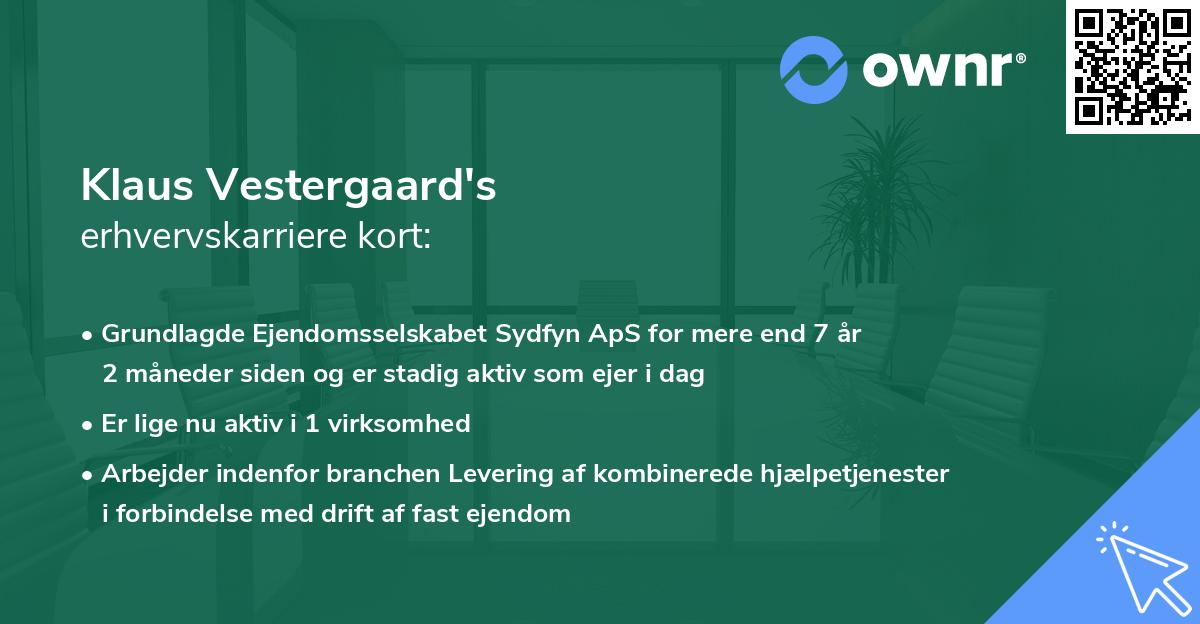 ownr®

Klaus Vestergaard's
erhvervskarriere kort:

• Grundlagde Ejendomsselskabet Sydfyn ApS for mere end 7 år 2 måneder siden og er stadig aktiv som ejer i dag
• Er lige nu aktiv i 1 virksomhed
• Arbejder indenfor branchen Levering af kombinerede hjælpetjenester i forbindelse med drift af fast ejendom